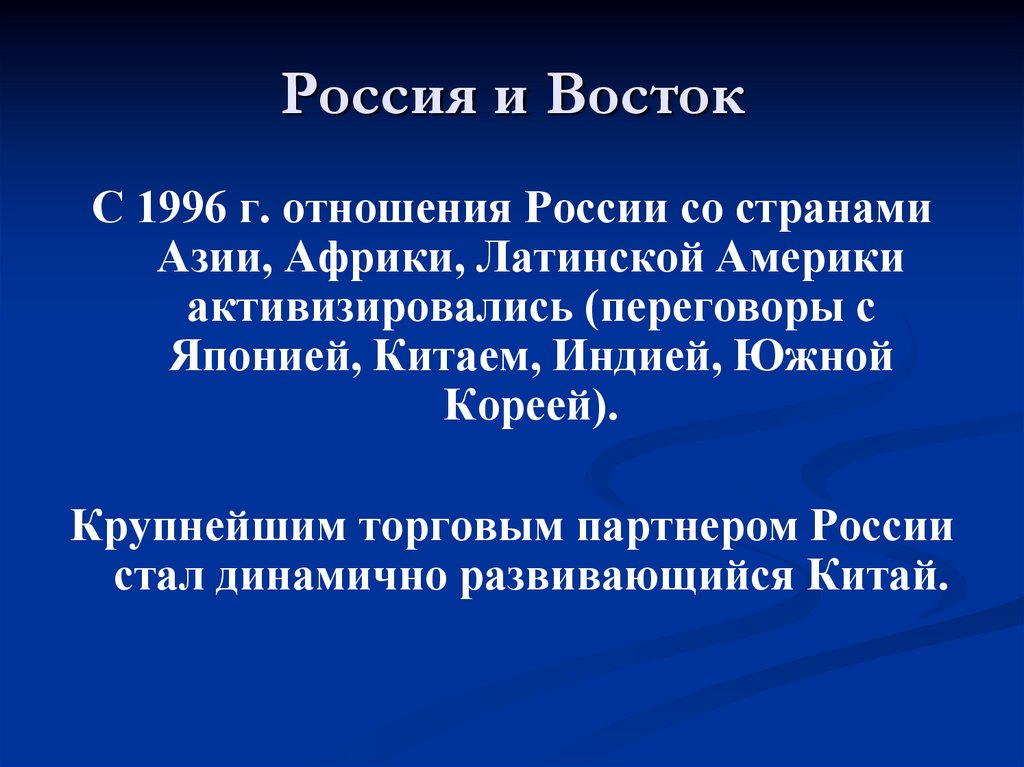 Россия и Восток

С 1996 г. отношения России со странами Азии, Африки, Латинской Америки активизировались (переговоры с Японией, Китаем, Индией, Южной Кореей).

Крупнейшим торговым партнером России стал динамично развивающийся Китай.